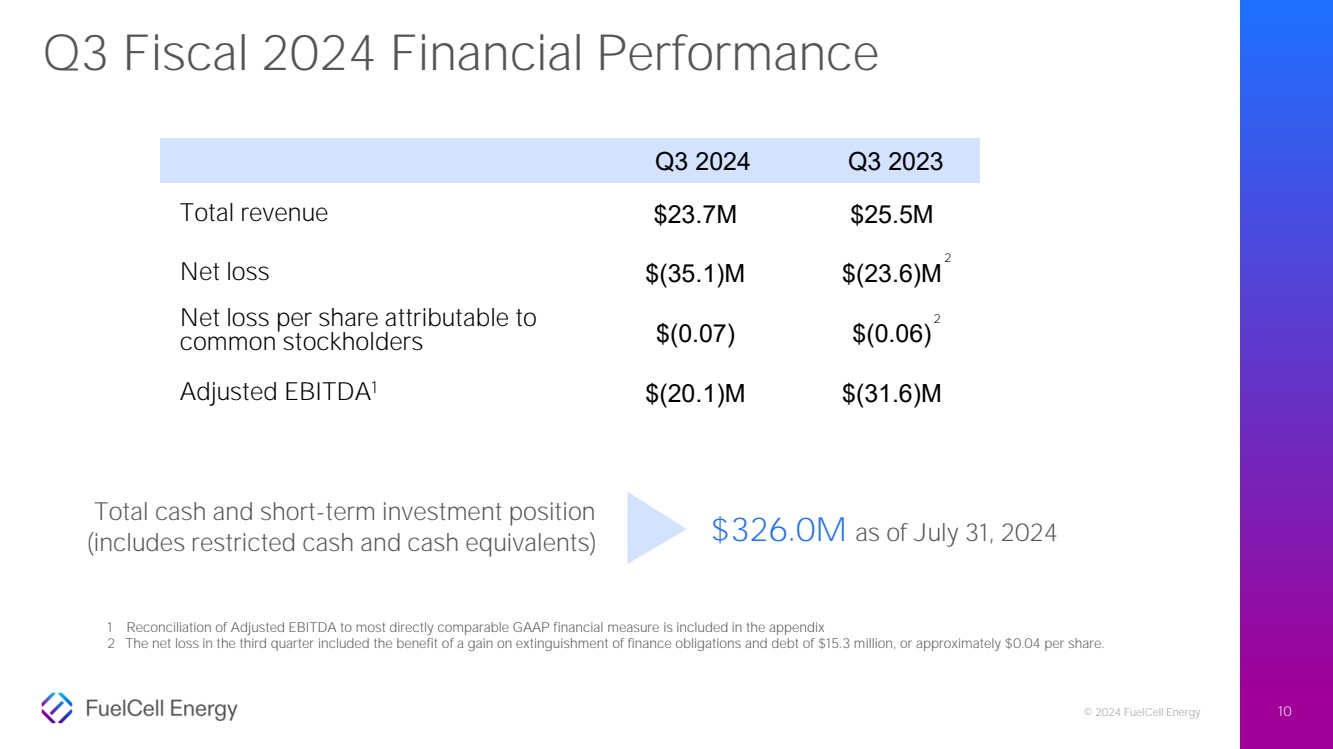 Q3 Fiscal 2024 Financial Performance

| | Q3 2024 | Q3 2023 |
|---|---|---|
| Total revenue | \$23.7M | \$25.5M |
| Net loss | \$(35.1)M | \$(23.6)M$^2$ |
| Net loss per share attributable to common stockholders | \$(0.07) | \$(0.06)$^2$ |
| Adjusted EBITDA$^1$ | \$(20.1)M | \$(31.6)M |

Total cash and short-term investment position (includes restricted cash and cash equivalents)

\$326.0M as of July 31, 2024

1 Reconciliation of Adjusted EBITDA to most directly comparable GAAP financial measure is included in the appendix
2 The net loss in the third quarter included the benefit of a gain on extinguishment of finance obligations and debt of \$15.3 million, or approximately \$0.04 per share.

FuelCell Energy

© 2024 FuelCell Energy

10